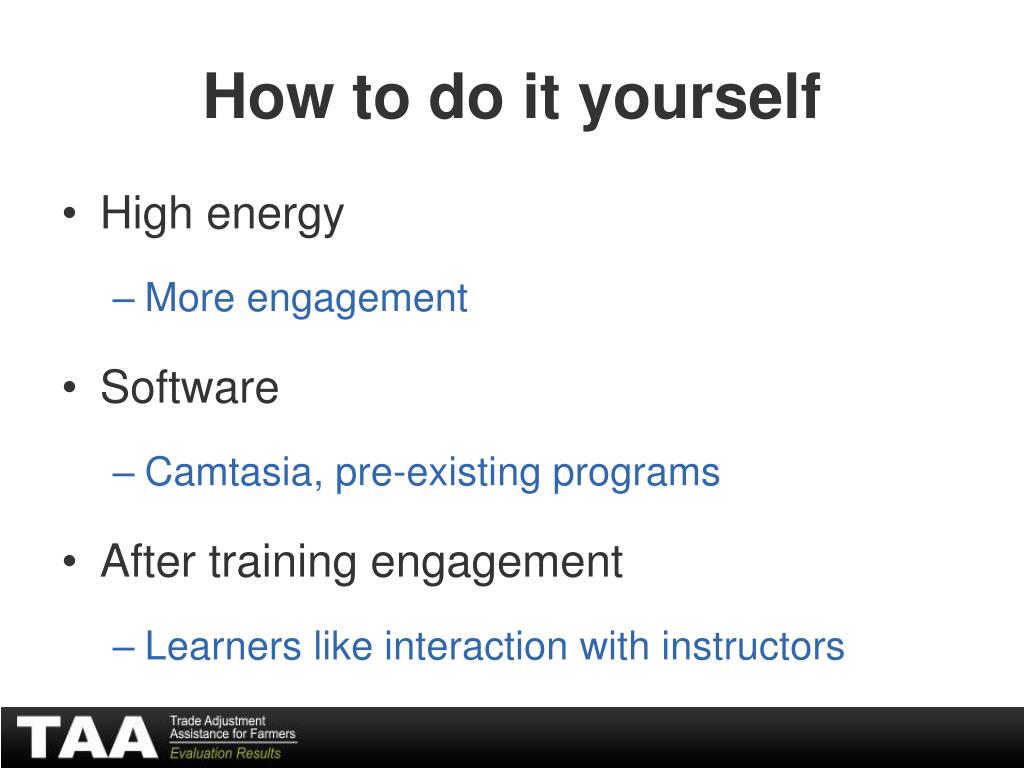 How to do it yourself

• High energy

– More engagement

• Software

– Camtasia, pre-existing programs

• After training engagement

– Learners like interaction with instructors

TAA Trade Adjustment Assistance for Farmers
Evaluation Results